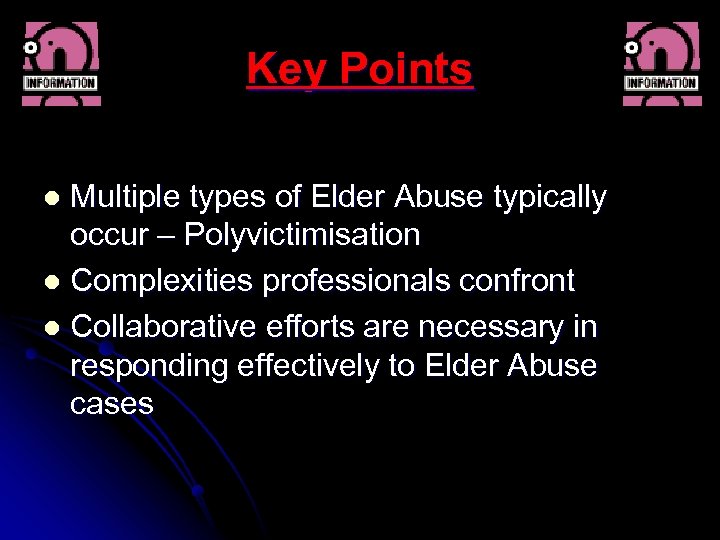 INFORMATION

Key Points

INFORMATION

- Multiple types of Elder Abuse typically occur – Polyvictimisation
- Complexities professionals confront
- Collaborative efforts are necessary in responding effectively to Elder Abuse cases